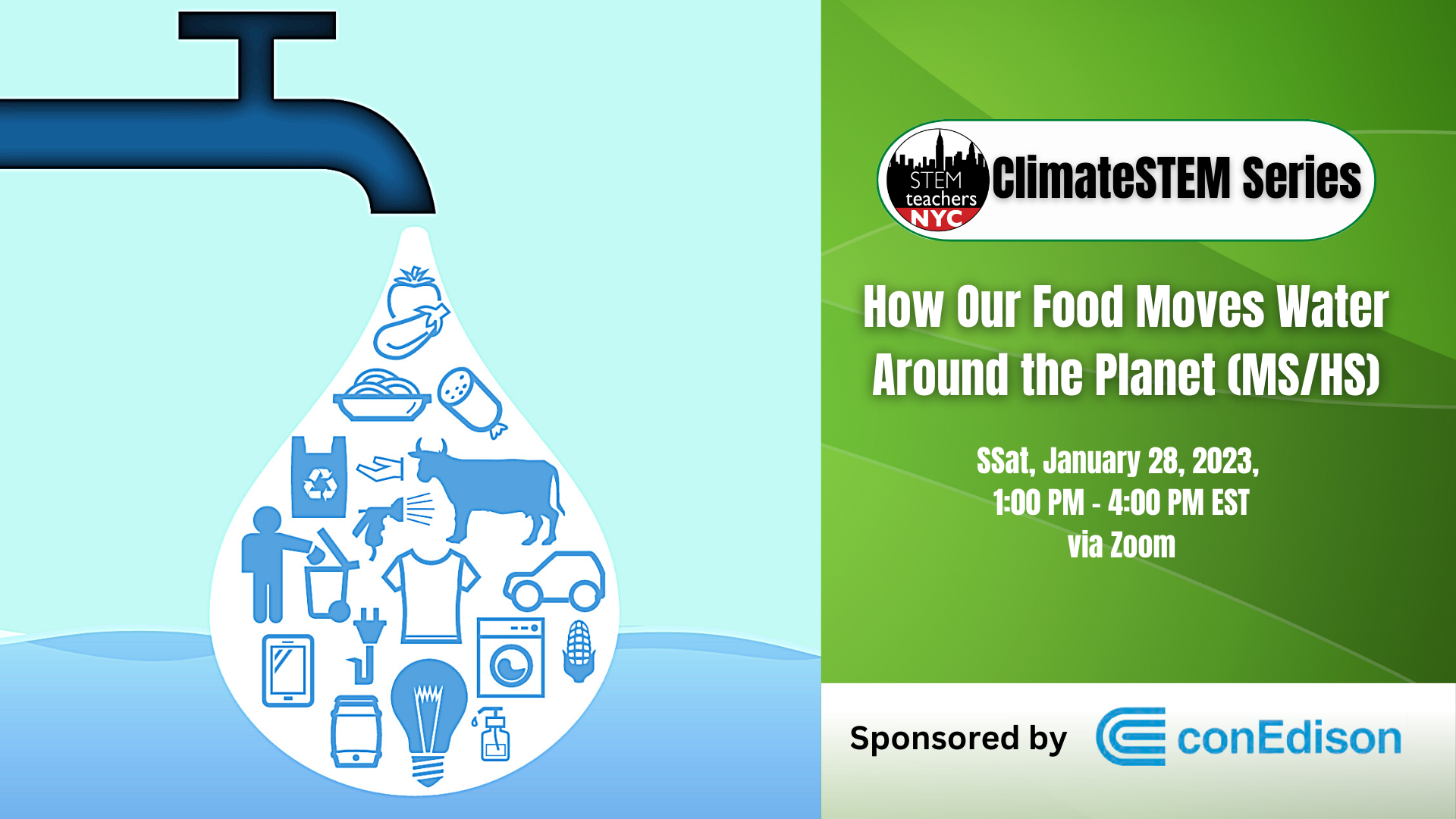 STEM teachers NYC

ClimateSTEM Series

How Our Food Moves Water Around the Planet (MS/HS)

SSat, January 28, 2023,
1:00 PM - 4:00 PM EST
via Zoom

Sponsored by conEdison